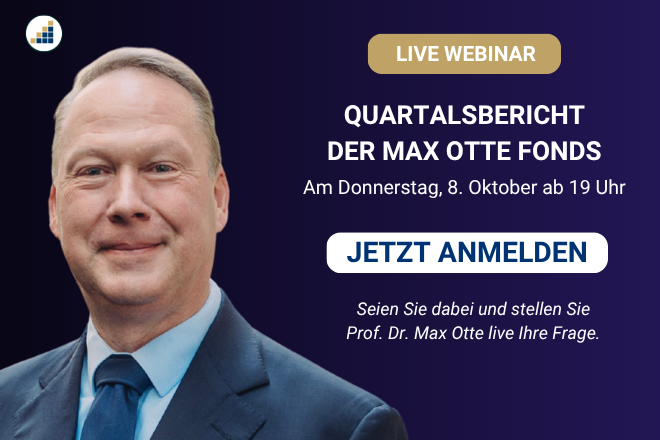 LIVE WEBINAR

QUARTALSBERICHT DER MAX OTTE FONDS

Am Donnerstag, 8. Oktober ab 19 Uhr

JETZT ANMELDEN

Seien Sie dabei und stellen Sie Prof. Dr. Max Otte live Ihre Frage.